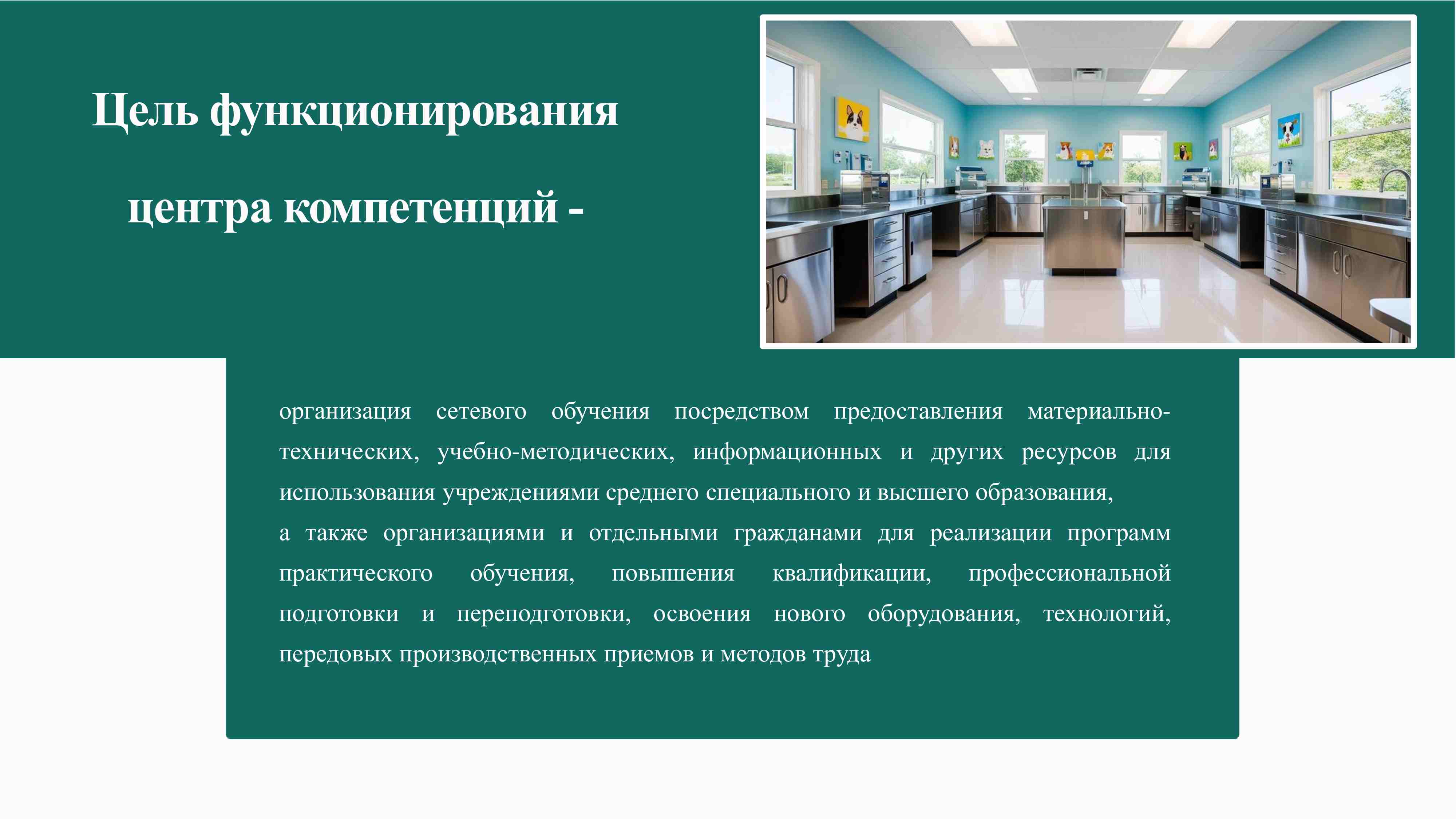 Цель функционирования центра компетенций -

организация сетевого обучения посредством предоставления материально-технических, учебно-методических, информационных и других ресурсов для использования учреждениями среднего специального и высшего образования,
а также организациями и отдельными гражданами для реализации программ практического обучения, повышения квалификации, профессиональной подготовки и переподготовки, освоения нового оборудования, технологий, передовых производственных приемов и методов труда